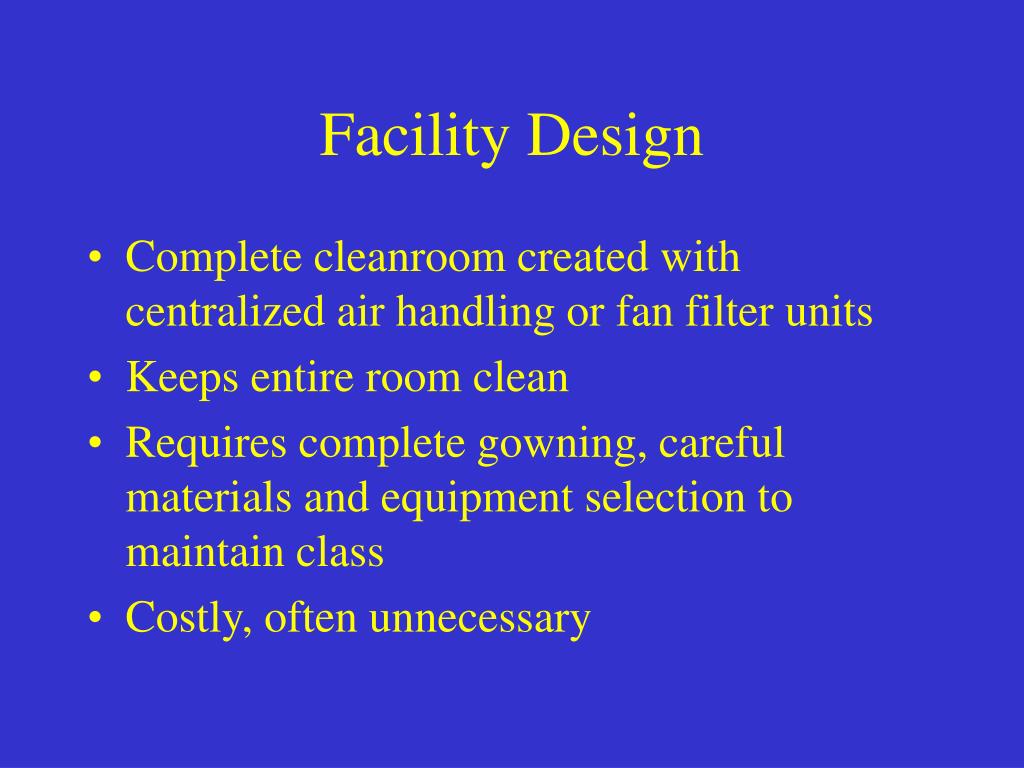 Facility Design

• Complete cleanroom created with centralized air handling or fan filter units
• Keeps entire room clean
• Requires complete gowning, careful materials and equipment selection to maintain class
• Costly, often unnecessary